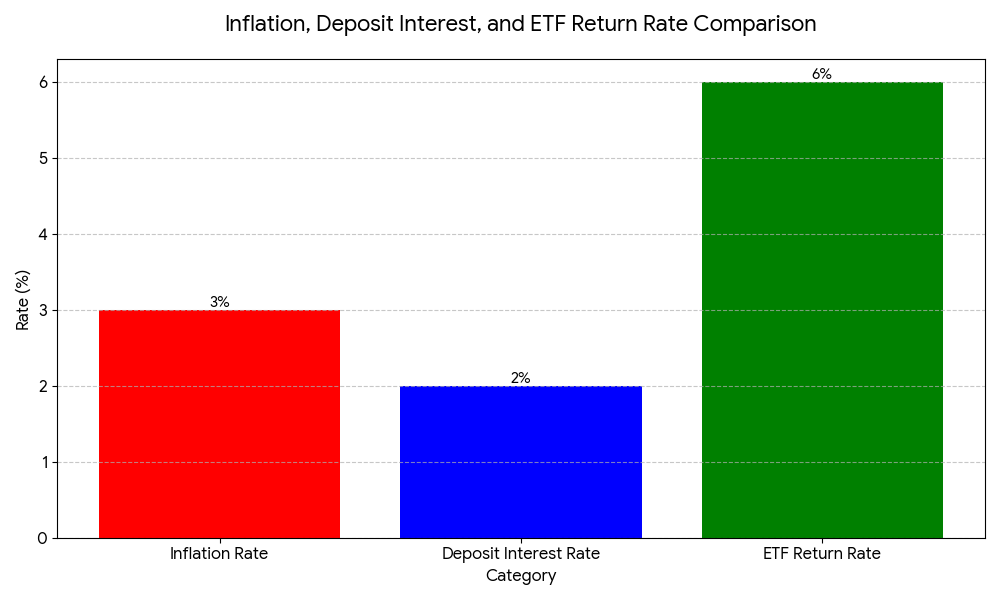 Inflation, Deposit Interest, and ETF Return Rate Comparison

Rate (%)

6
5
4
3
2
1
0

3%
2%
6%

Inflation Rate
Deposit Interest Rate
ETF Return Rate

Category